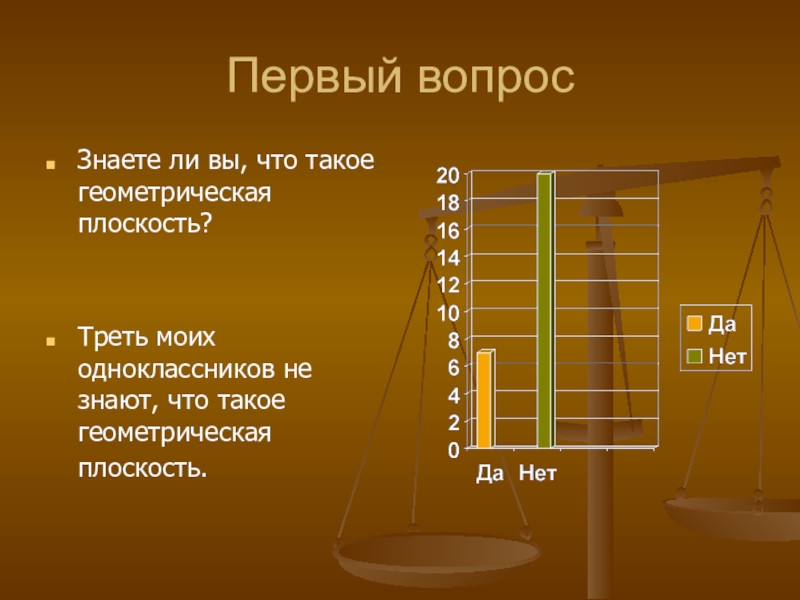 Первый вопрос

Знаете ли вы, что такое геометрическая плоскость?

Треть моих одноклассников не знают, что такое геометрическая плоскость.

20
18
16
14
12
10
8
6
4
2
0

Да Нет

Да
Нет